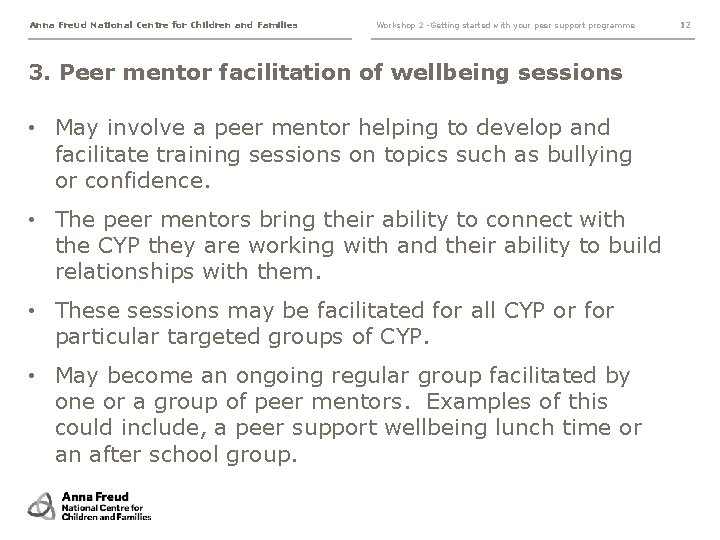 Anna Freud National Centre for Children and Families

Workshop 2 - Getting started with your peer support programme

12

3. Peer mentor facilitation of wellbeing sessions

• May involve a peer mentor helping to develop and facilitate training sessions on topics such as bullying or confidence.

• The peer mentors bring their ability to connect with the CYP they are working with and their ability to build relationships with them.

• These sessions may be facilitated for all CYP or for particular targeted groups of CYP.

• May become an ongoing regular group facilitated by one or a group of peer mentors. Examples of this could include, a peer support wellbeing lunch time or an after school group.

Anna Freud
National Centre for
Children and Families